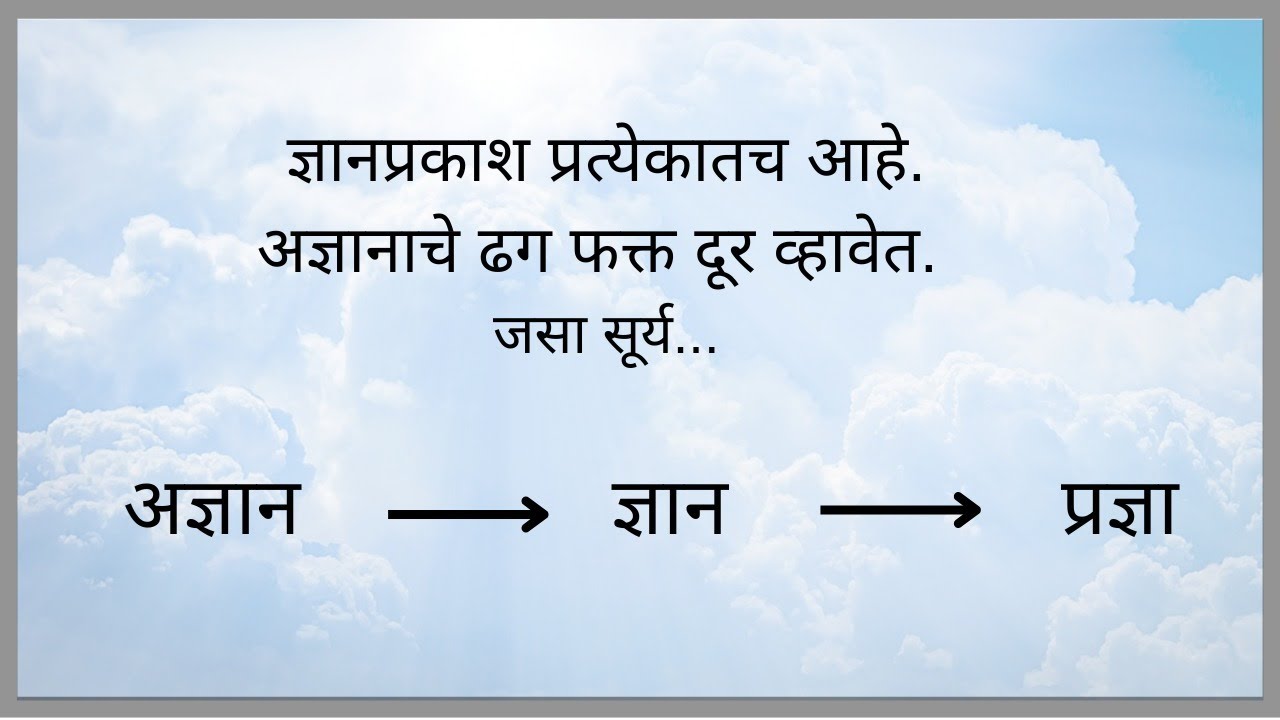 ज्ञानप्रकाश प्रत्येकातच आहे.
अज्ञानाचे ढग फक्त दूर व्हावेत.
जसा सूर्य...

अज्ञान $\longrightarrow$ ज्ञान $\longrightarrow$ प्रज्ञा